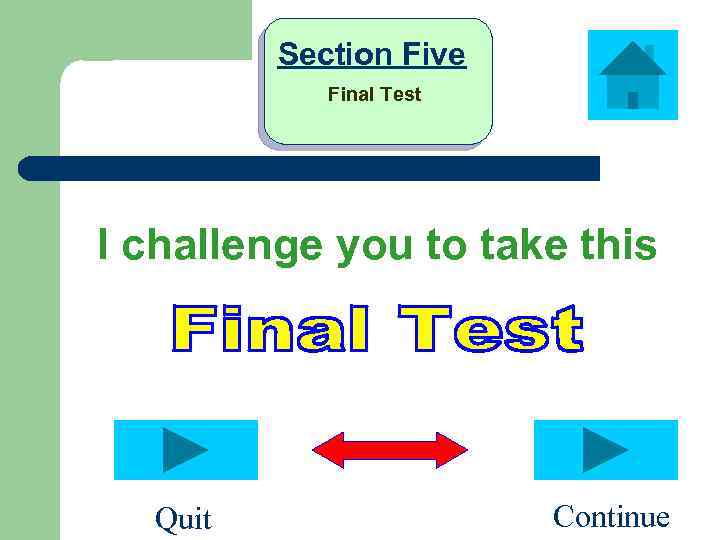 Section Five

Final Test

I challenge you to take this

Final Test

Quit

Continue